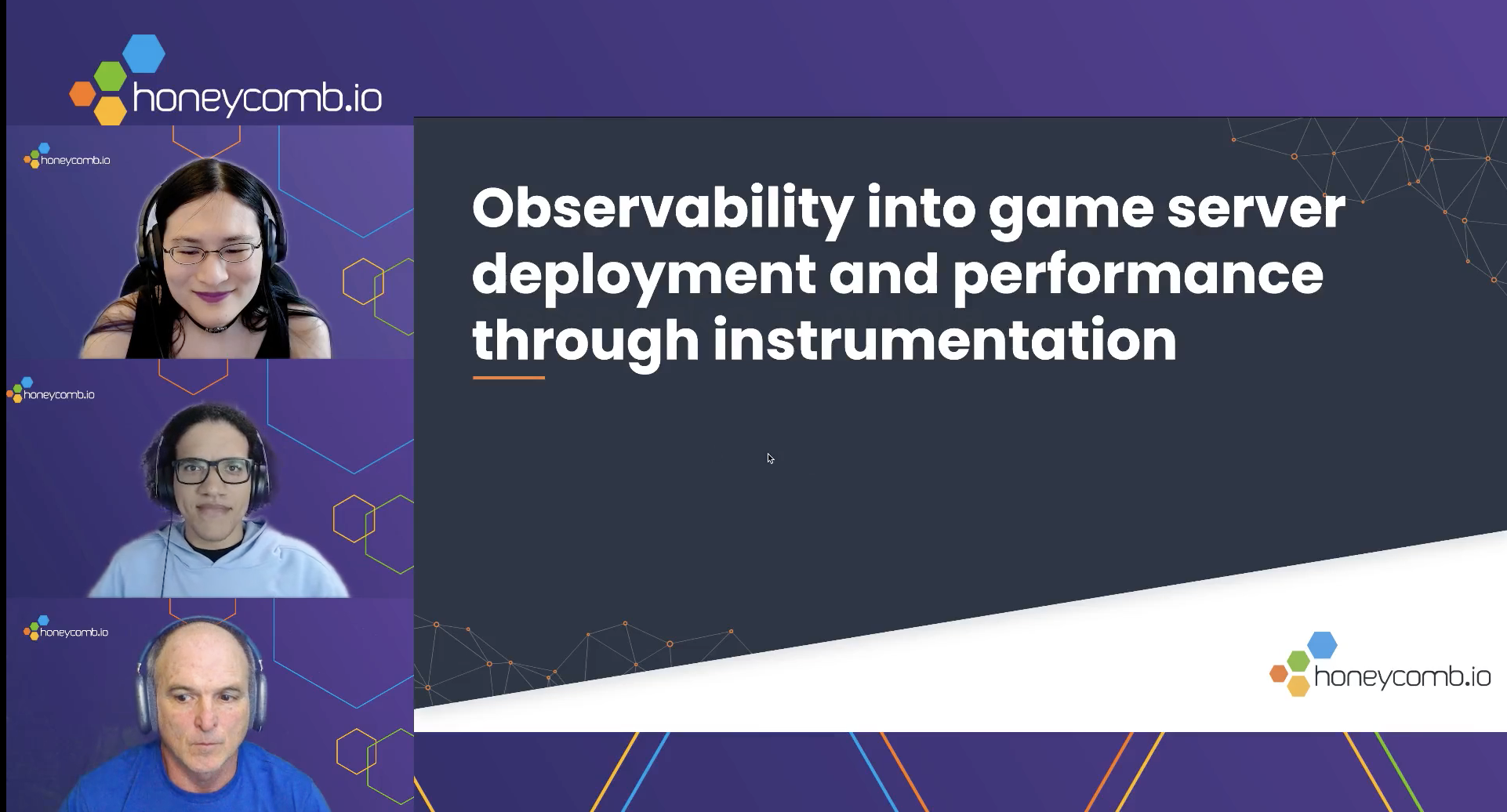 honeycomb.io

honeycomb.io

honeycomb.io

honeycomb.io

Observability into game server deployment and performance through instrumentation

honeycomb.io